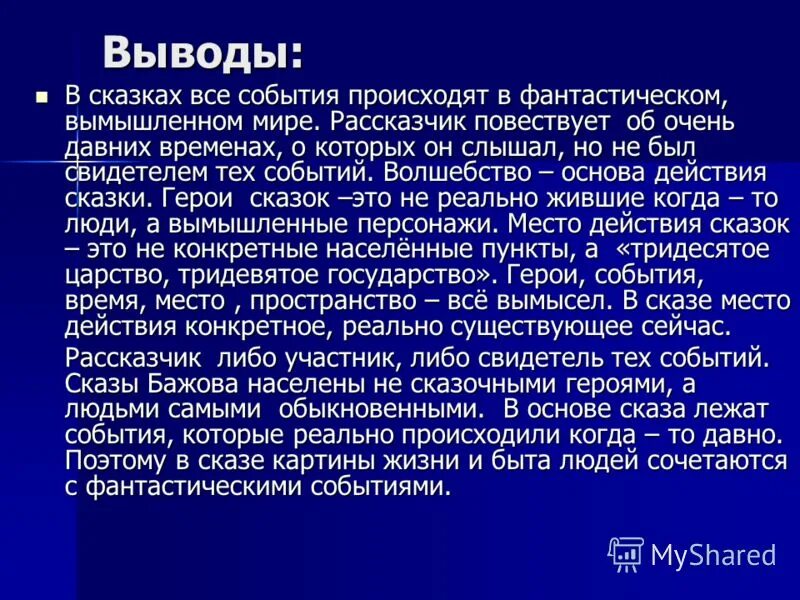 Выводы:

В сказках все события происходят в фантастическом, вымышленном мире. Рассказчик повествует об очень давних временах, о которых он слышал, но не был свидетелем тех событий. Волшебство – основа действия сказки. Герои сказок –это не реально жившие когда – то люди, а вымышленные персонажи. Место действия сказок – это не конкретные населённые пункты, а «тридесятое царство, тридевятое государство». Герои, события, время, место , пространство – всё вымысел. В сказе место действия конкретное, реально существующее сейчас.

Рассказчик либо участник, либо свидетель тех событий. Сказы Бажова населены не сказочными героями, а людьми самыми обыкновенными. В основе сказа лежат события, которые реально происходили когда – то давно. Поэтому в сказе картины жизни и быта людей сочетаются с фантастическими событиями.

MyShared